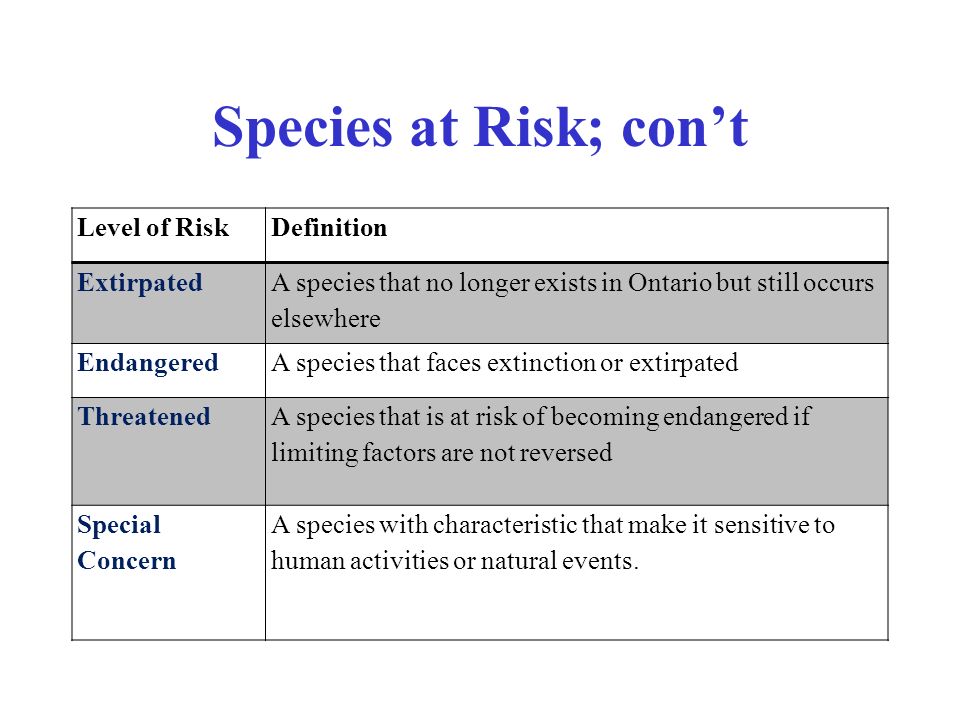 Species at Risk; con’t

| Level of Risk | Definition |
|---|---|
| Extirpated | A species that no longer exists in Ontario but still occurs elsewhere |
| Endangered | A species that faces extinction or extirpated |
| Threatened | A species that is at risk of becoming endangered if limiting factors are not reversed |
| Special Concern | A species with characteristic that make it sensitive to human activities or natural events. |